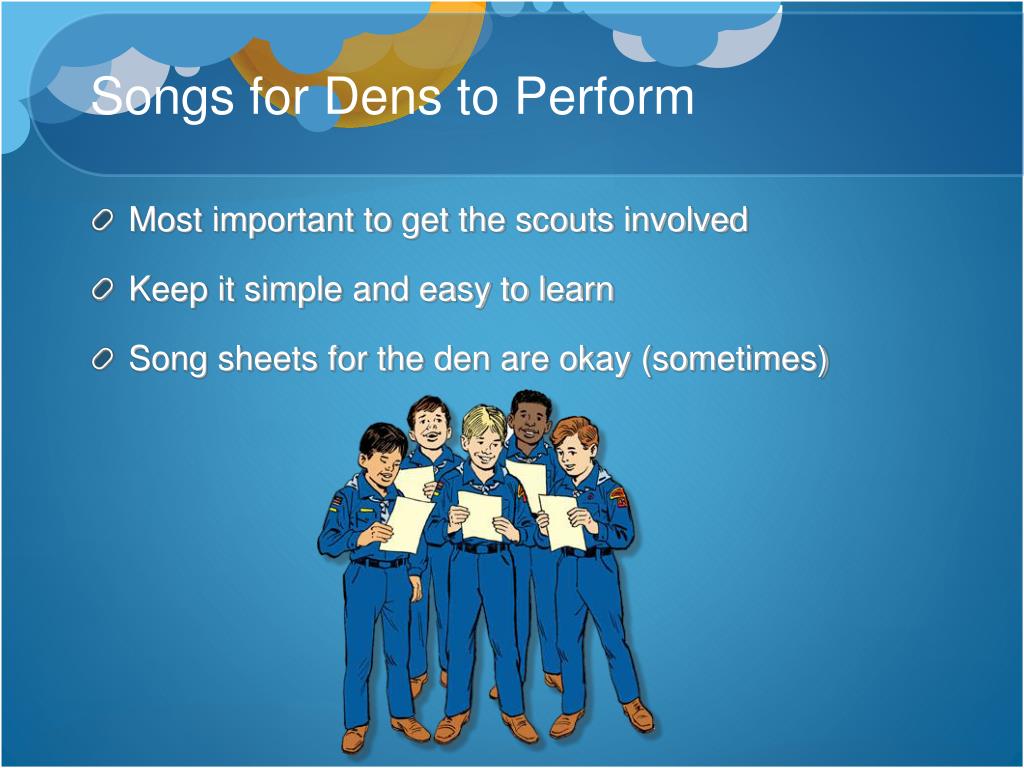 Songs for Dens to Perform

Most important to get the scouts involved

Keep it simple and easy to learn

Song sheets for the den are okay (sometimes)